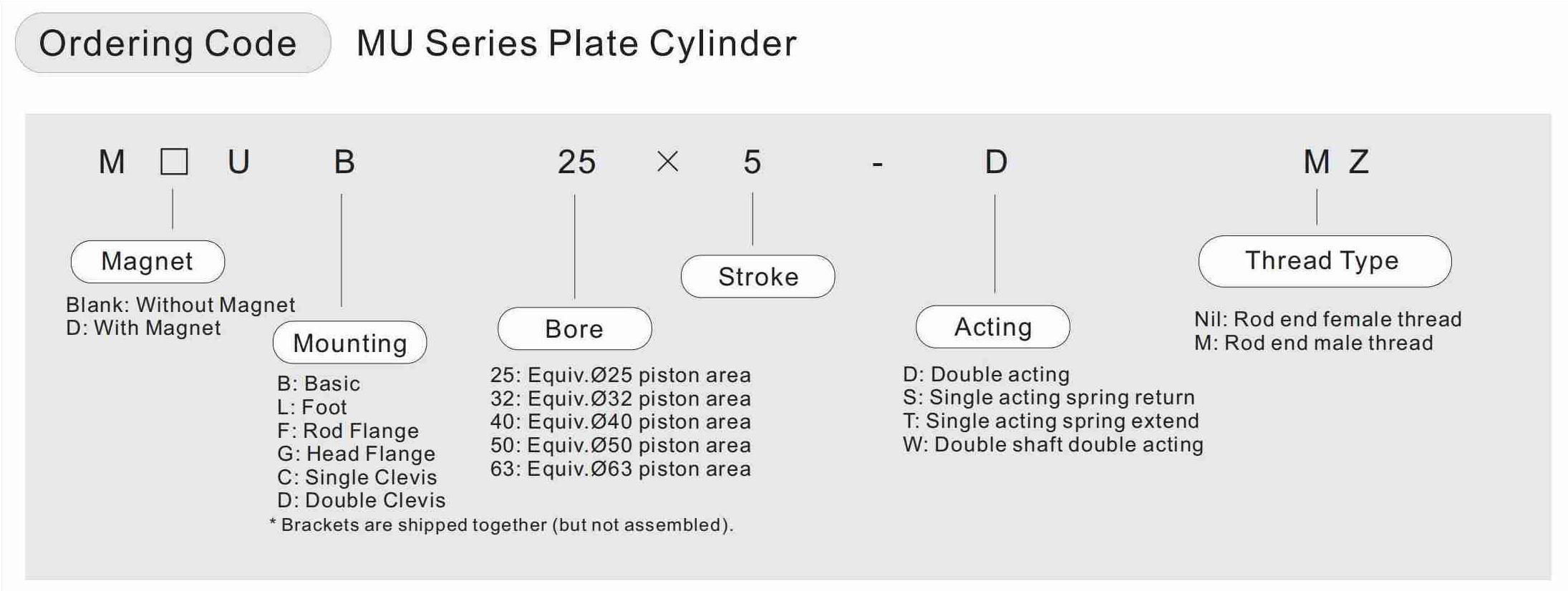 Ordering Code MU Series Plate Cylinder

M □ U B 25 × 5 - D M Z

Magnet
Blank: Without Magnet
D: With Magnet

Mounting
B: Basic
L: Foot
F: Rod Flange
G: Head Flange
C: Single Clevis
D: Double Clevis
* Brackets are shipped together (but not assembled).

Bore
25: Equiv.Ø25 piston area
32: Equiv.Ø32 piston area
40: Equiv.Ø40 piston area
50: Equiv.Ø50 piston area
63: Equiv.Ø63 piston area

Stroke

Acting
D: Double acting
S: Single acting spring return
T: Single acting spring extend
W: Double shaft double acting

Thread Type
Nil: Rod end female thread
M: Rod end male thread